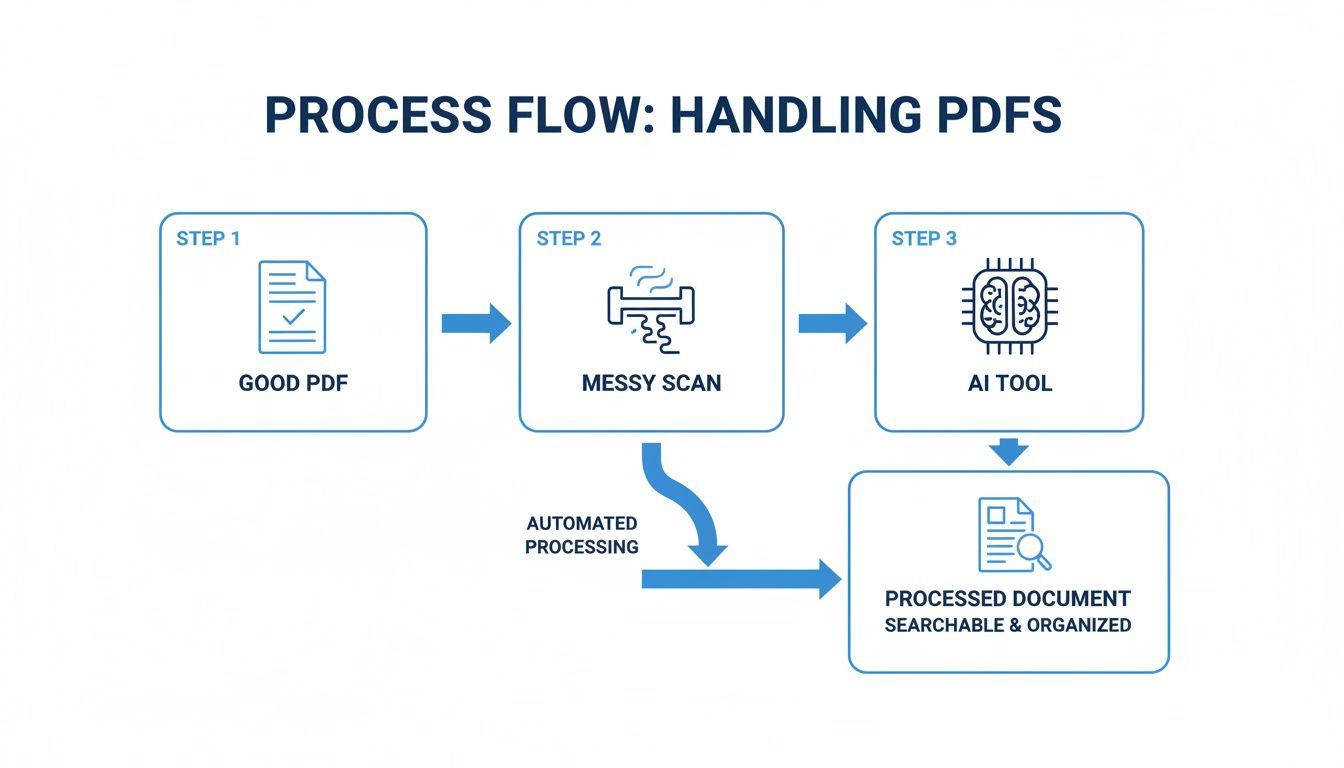 PROCESS FLOW: HANDLING PDFS

STEP 1

GOOD PDF

STEP 2

MESSY SCAN

STEP 3

AI TOOL

AUTOMATED PROCESSING

PROCESSED DOCUMENT
SEARCHABLE & ORGANIZED